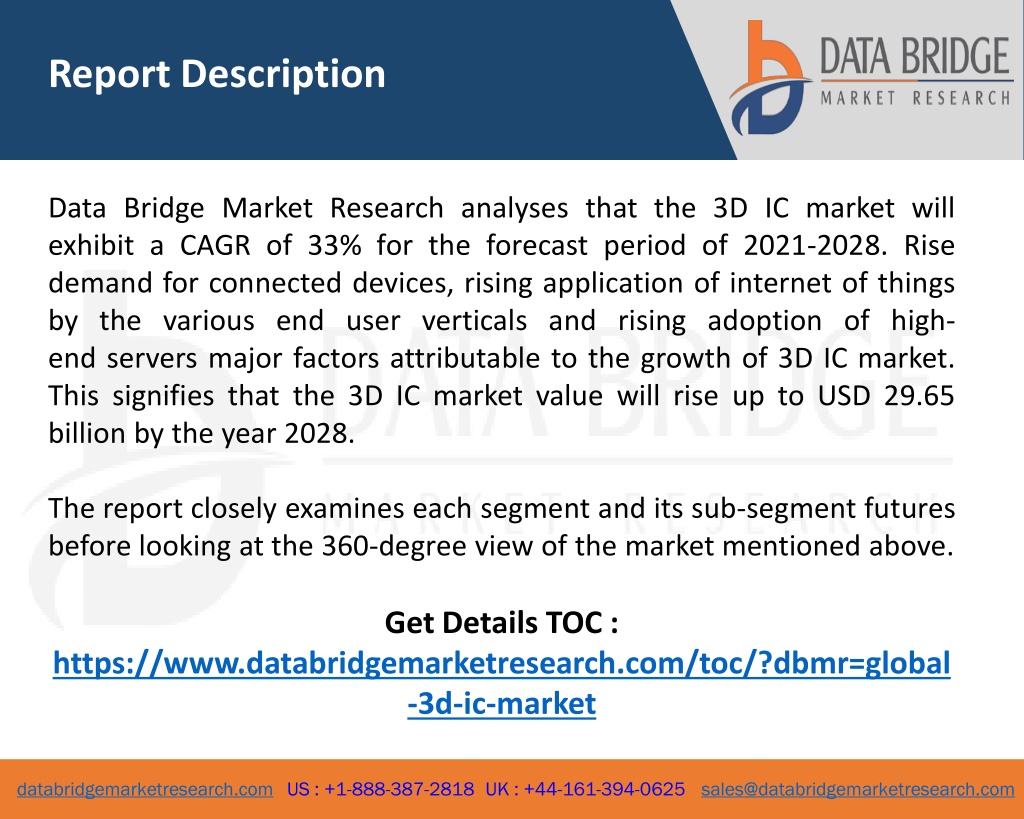 Report Description

DATA BRIDGE
MARKET RESEARCH

Data Bridge Market Research analyses that the 3D IC market will exhibit a CAGR of 33% for the forecast period of 2021-2028. Rise demand for connected devices, rising application of internet of things by the various end user verticals and rising adoption of high-end servers major factors attributable to the growth of 3D IC market. This signifies that the 3D IC market value will rise up to USD 29.65 billion by the year 2028.

The report closely examines each segment and its sub-segment futures before looking at the 360-degree view of the market mentioned above.

Get Details TOC :
https://www.databridgemarketresearch.com/toc/?dbmr=global-3d-ic-market

databridgemarketresearch.com US : +1-888-387-2818 UK : +44-161-394-0625 sales@databridgemarketresearch.com